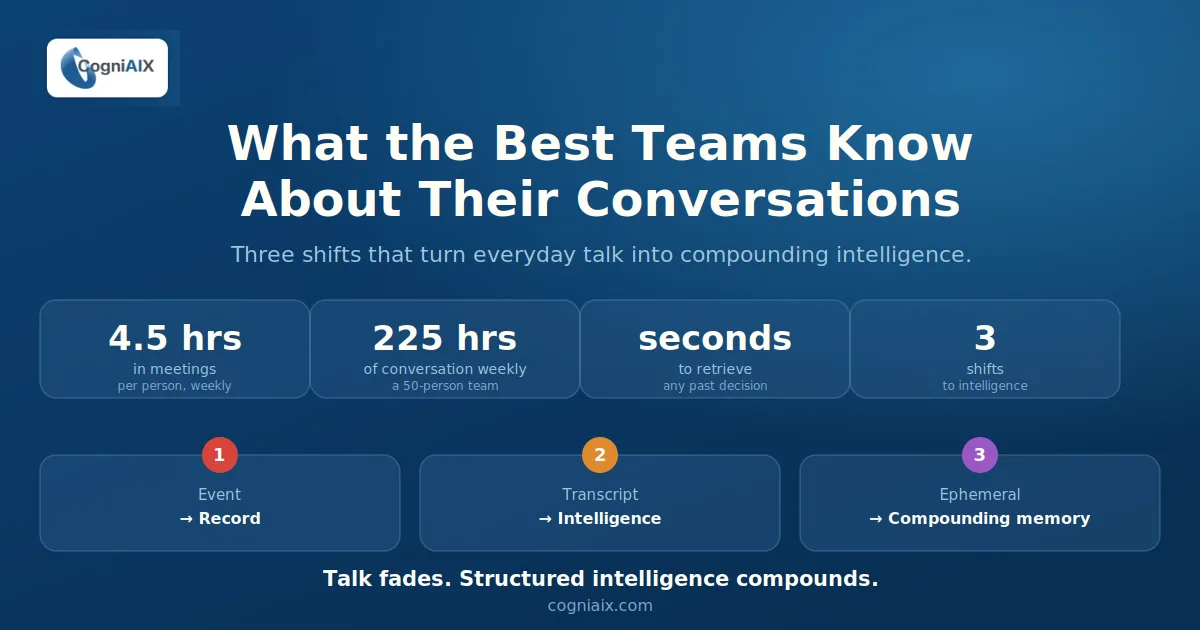 CogniAIX

What the Best Teams Know About Their Conversations

Three shifts that turn everyday talk into compounding intelligence.

4.5 hrs
in meetings
per person, weekly

225 hrs
of conversation weekly
a 50-person team

seconds
to retrieve
any past decision

3
shifts
to intelligence

1
Event
→ Record

2
Transcript
→ Intelligence

3
Ephemeral
→ Compounding memory

Talk fades. Structured intelligence compounds.

cogniaix.com